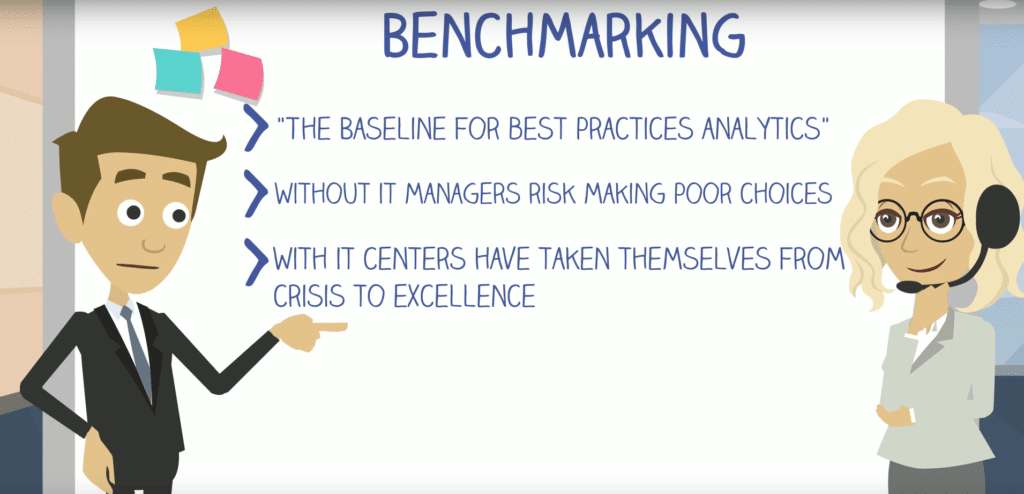 BENCHMARKING

"THE BASELINE FOR BEST PRACTICES ANALYTICS"

WITHOUT IT MANAGERS RISK MAKING POOR CHOICES

WITH IT CENTERS HAVE TAKEN THEMSELVES FROM CRISIS TO EXCELLENCE